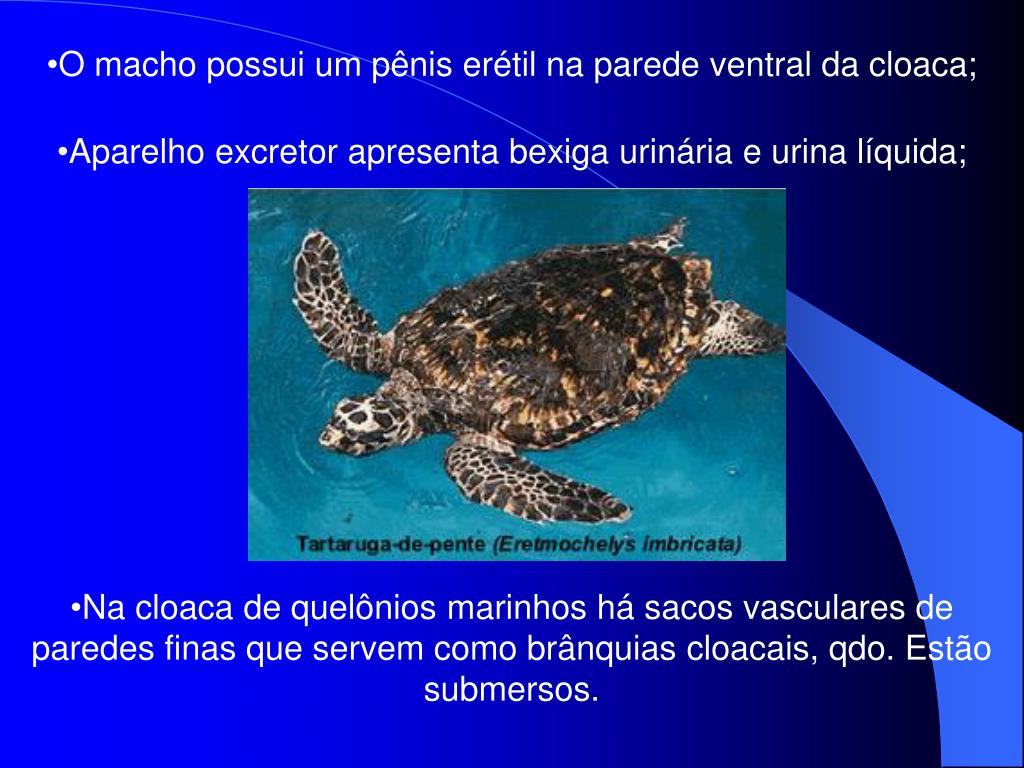 •O macho possui um pênis erétil na parede ventral da cloaca;

•Aparelho excretor apresenta bexiga urinária e urina líquida;

Tartaruga-de-pente (Eretmochelys imbricata)

•Na cloaca de quelônios marinhos há sacos vasculares de paredes finas que servem como brânquias cloacais, qdo. Estão submersos.